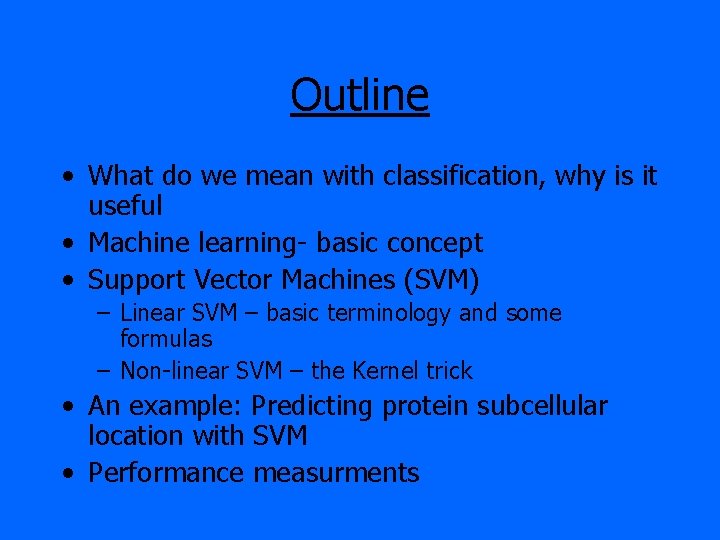 Outline

• What do we mean with classification, why is it useful
• Machine learning- basic concept
• Support Vector Machines (SVM)
– Linear SVM – basic terminology and some formulas
– Non-linear SVM – the Kernel trick
• An example: Predicting protein subcellular location with SVM
• Performance measurments